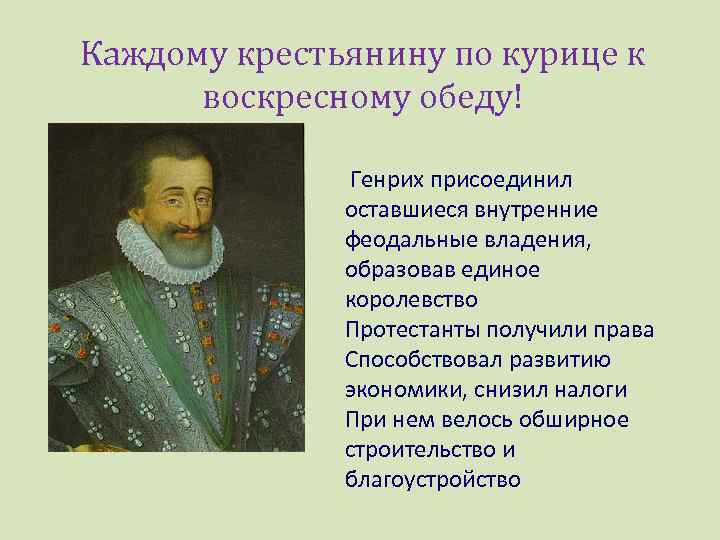 Каждому крестьянину по курице к воскресному обеду!

Генрих присоединил оставшиеся внутренние феодальные владения, образовав единое королевство

Протестанты получили права

Способствовал развитию экономики, снизил налоги

При нем велось обширное строительство и благоустройство